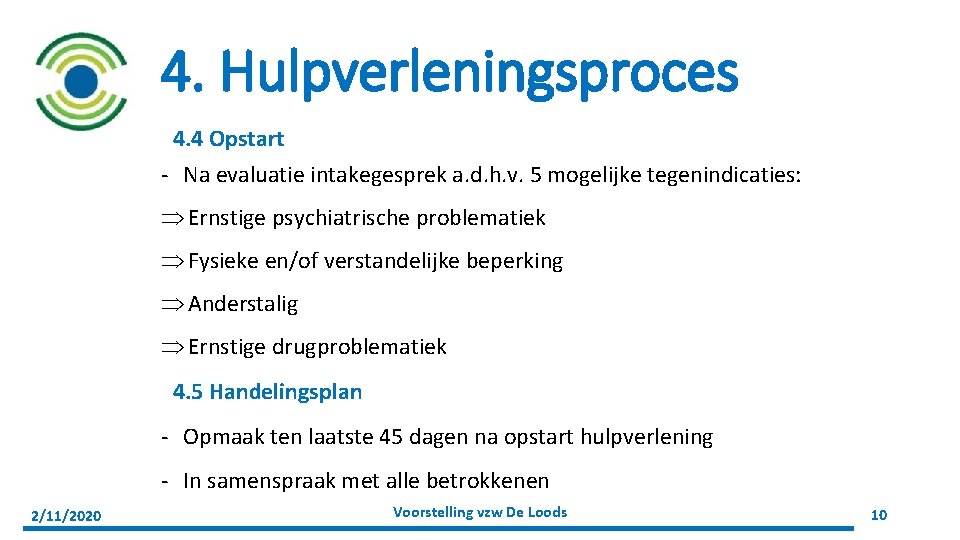 4. Hulpverleningsproces

4.4 Opstart

- Na evaluatie intakegesprek a.d.h.v. 5 mogelijke tegenindicaties:

$\Rightarrow$ Ernstige psychiatrische problematiek

$\Rightarrow$ Fysieke en/of verstandelijke beperking

$\Rightarrow$ Anderstalig

$\Rightarrow$ Ernstige drugproblematiek

4.5 Handelingsplan

- Opmaak ten laatste 45 dagen na opstart hulpverlening

- In samenspraak met alle betrokkenen

2/11/2020

Voorstelling vzw De Loods

10